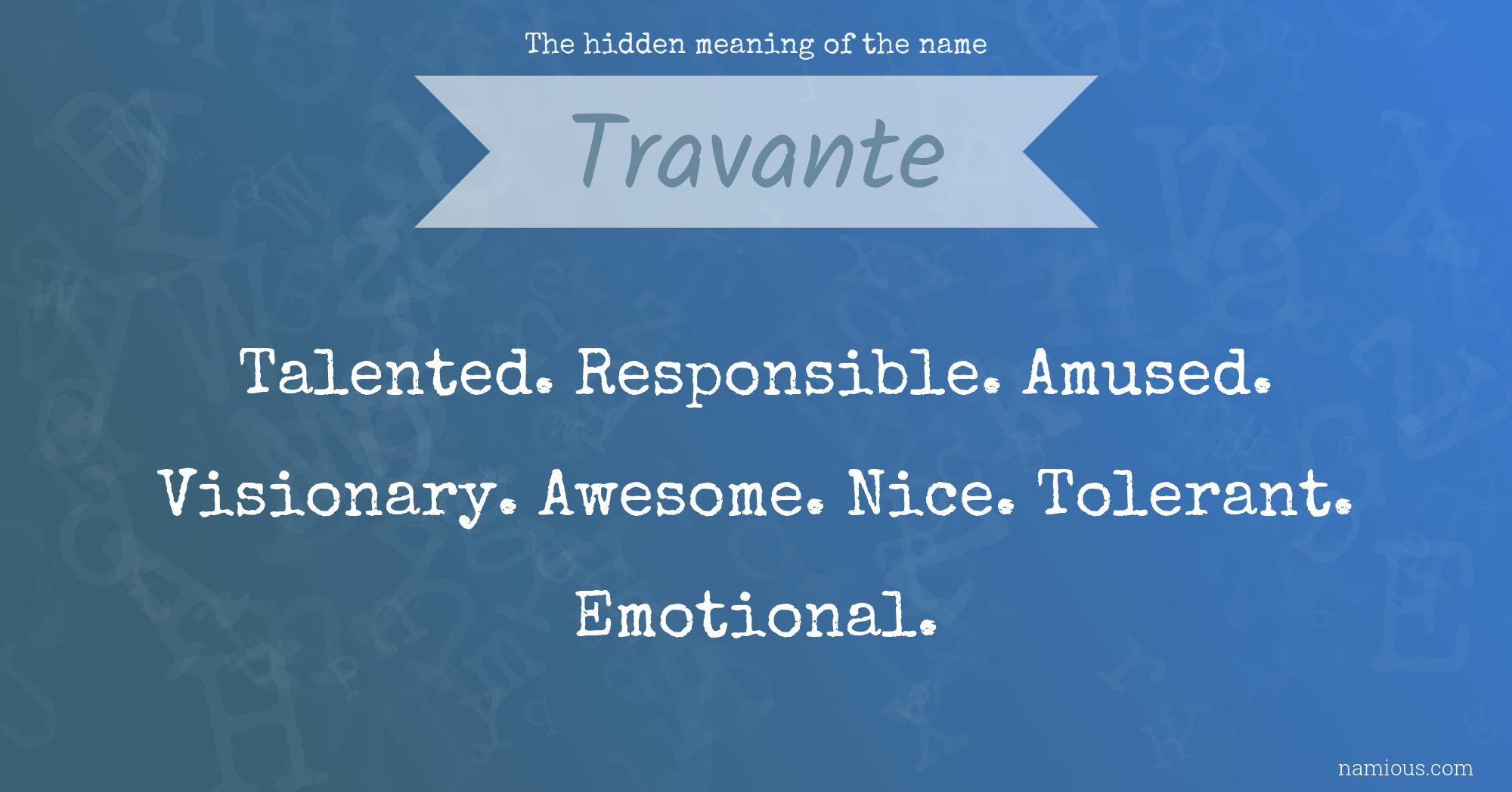 The hidden meaning of the name

Travante

Talented. Responsible. Amused. Visionary. Awesome. Nice. Tolerant. Emotional.

namious.com